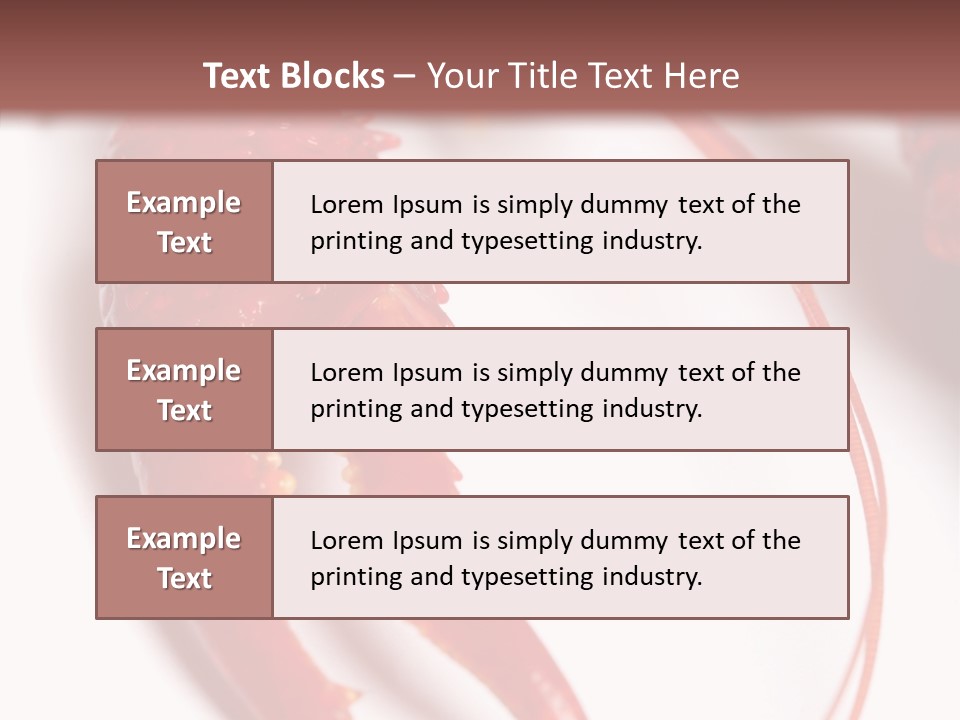 Text Blocks – Your Title Text Here

Example Text

Lorem Ipsum is simply dummy text of the printing and typesetting industry.

Example Text

Lorem Ipsum is simply dummy text of the printing and typesetting industry.

Example Text

Lorem Ipsum is simply dummy text of the printing and typesetting industry.